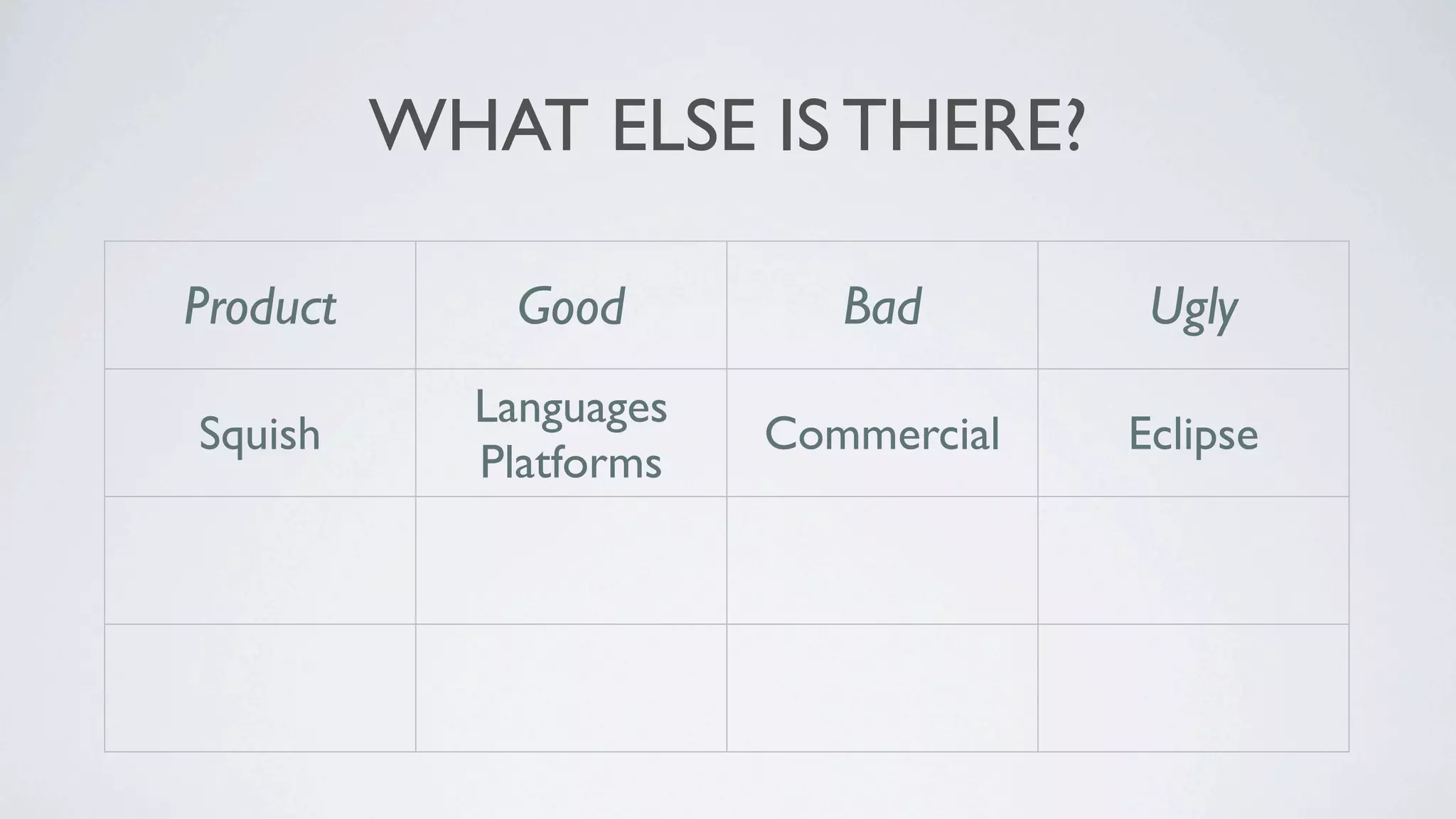 WHAT ELSE IS THERE?

| Product | Good | Bad | Ugly |
|---|---|---|---|
| Squish | Languages Platforms | Commercial | Eclipse |
| | | | |
| | | | |